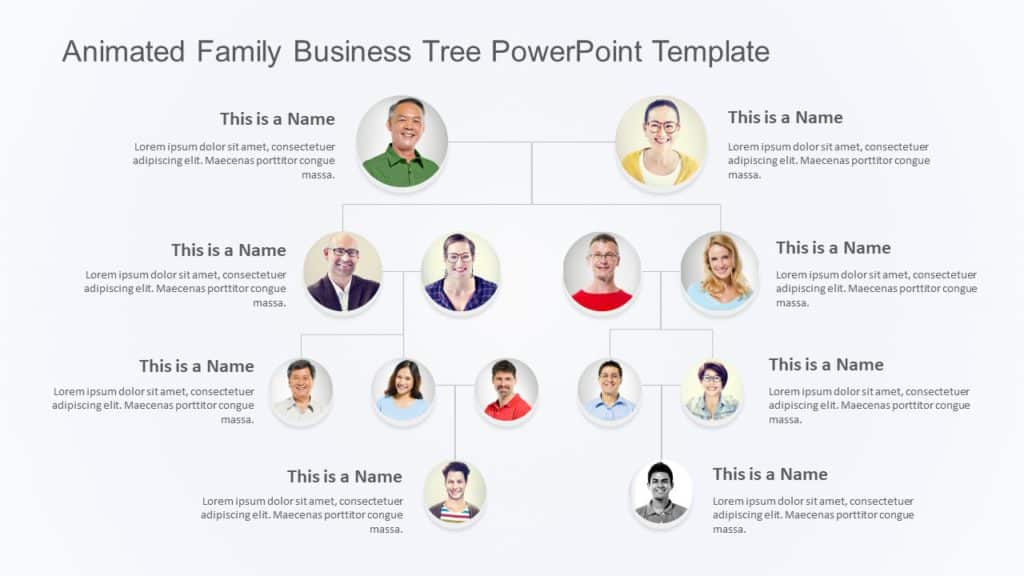 Animated Family Business Tree PowerPoint Template

This is a Name
Lorem ipsum dolor sit amet, consectetuer adipiscing elit. Maecenas porttitor congue massa.

This is a Name
Lorem ipsum dolor sit amet, consectetuer adipiscing elit. Maecenas porttitor congue massa.

This is a Name
Lorem ipsum dolor sit amet, consectetuer adipiscing elit. Maecenas porttitor congue massa.

This is a Name
Lorem ipsum dolor sit amet, consectetuer adipiscing elit. Maecenas porttitor congue massa.

This is a Name
Lorem ipsum dolor sit amet, consectetuer adipiscing elit. Maecenas porttitor congue massa.

This is a Name
Lorem ipsum dolor sit amet, consectetuer adipiscing elit. Maecenas porttitor congue massa.

This is a Name
Lorem ipsum dolor sit amet, consectetuer adipiscing elit. Maecenas porttitor congue massa.

This is a Name
Lorem ipsum dolor sit amet, consectetuer adipiscing elit. Maecenas porttitor congue massa.